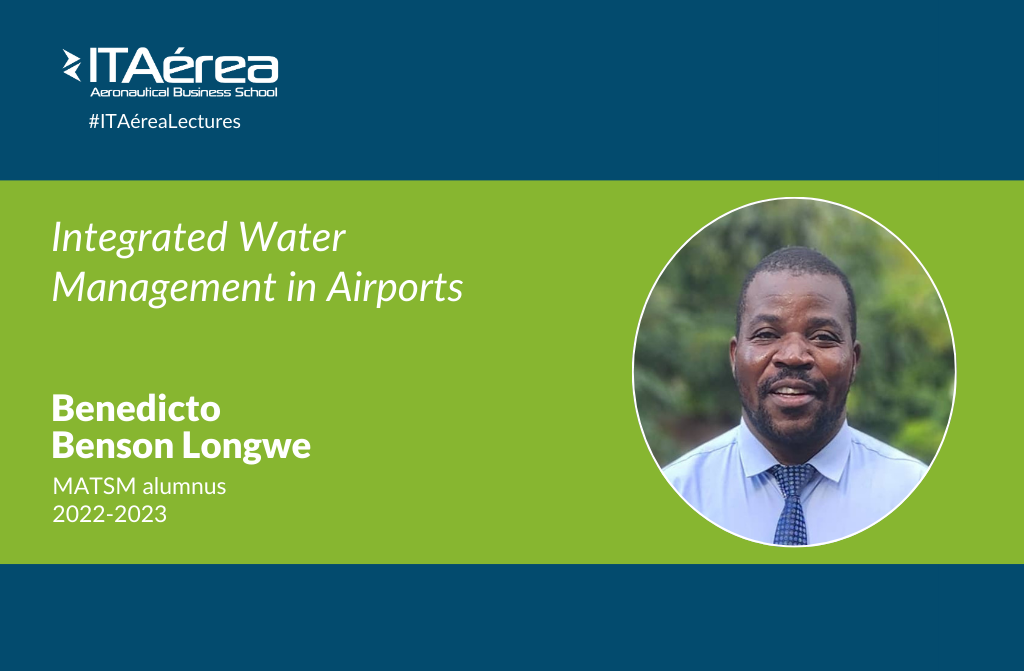 ITAérea
Aeronautical Business School
#ITAéreaLectures

Integrated Water Management in Airports

Benedicto Benson Longwe

MATSM alumnus
2022-2023